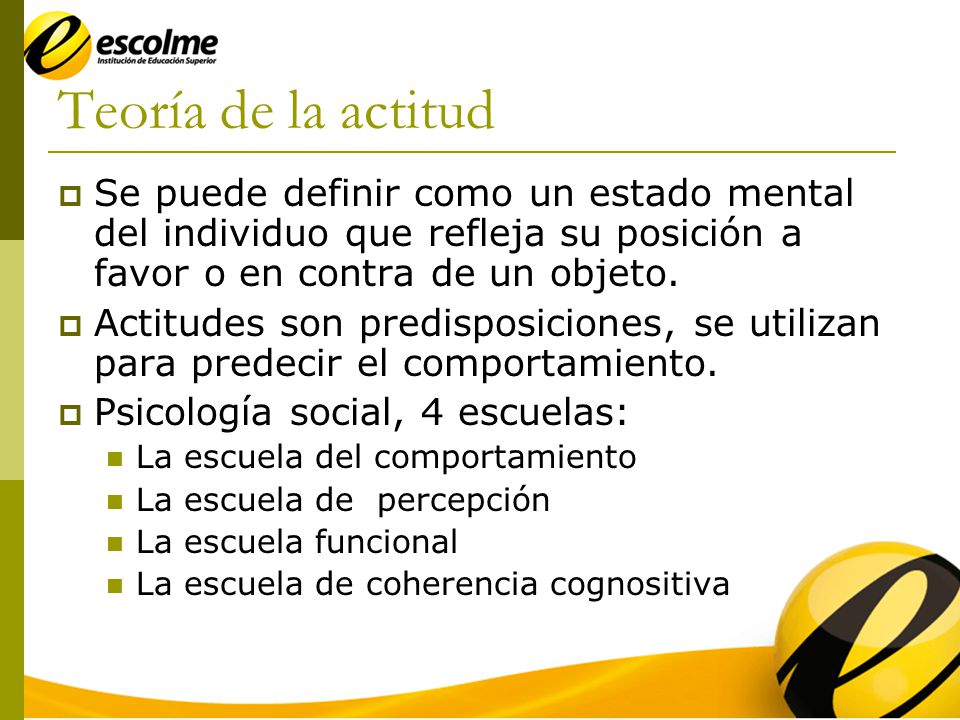 escolme
Institución de Educación Superior

Teoría de la actitud

Se puede definir como un estado mental del individuo que refleja su posición a favor o en contra de un objeto.

Actitudes son predisposiciones, se utilizan para predecir el comportamiento.

Psicología social, 4 escuelas:

La escuela del comportamiento

La escuela de percepción

La escuela funcional

La escuela de coherencia cognositiva